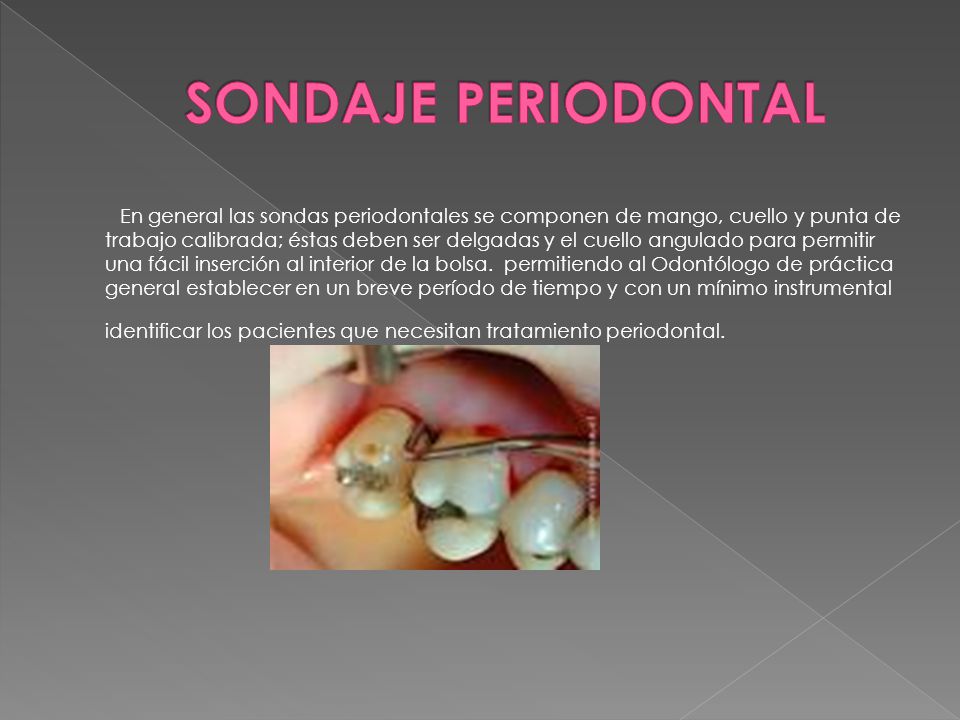 SONDAJE PERIODONTAL

En general las sondas periodontales se componen de mango, cuello y punta de trabajo calibrada; éstas deben ser delgadas y el cuello angulado para permitir una fácil inserción al interior de la bolsa. permitiendo al Odontólogo de práctica general establecer en un breve período de tiempo y con un mínimo instrumental

identificar los pacientes que necesitan tratamiento periodontal.